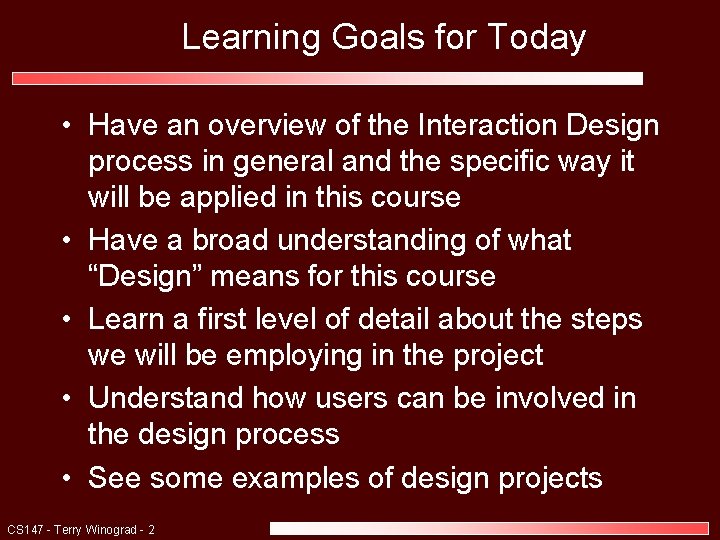 Learning Goals for Today

• Have an overview of the Interaction Design process in general and the specific way it will be applied in this course

• Have a broad understanding of what “Design” means for this course

• Learn a first level of detail about the steps we will be employing in the project

• Understand how users can be involved in the design process

• See some examples of design projects

CS147 - Terry Winograd - 2